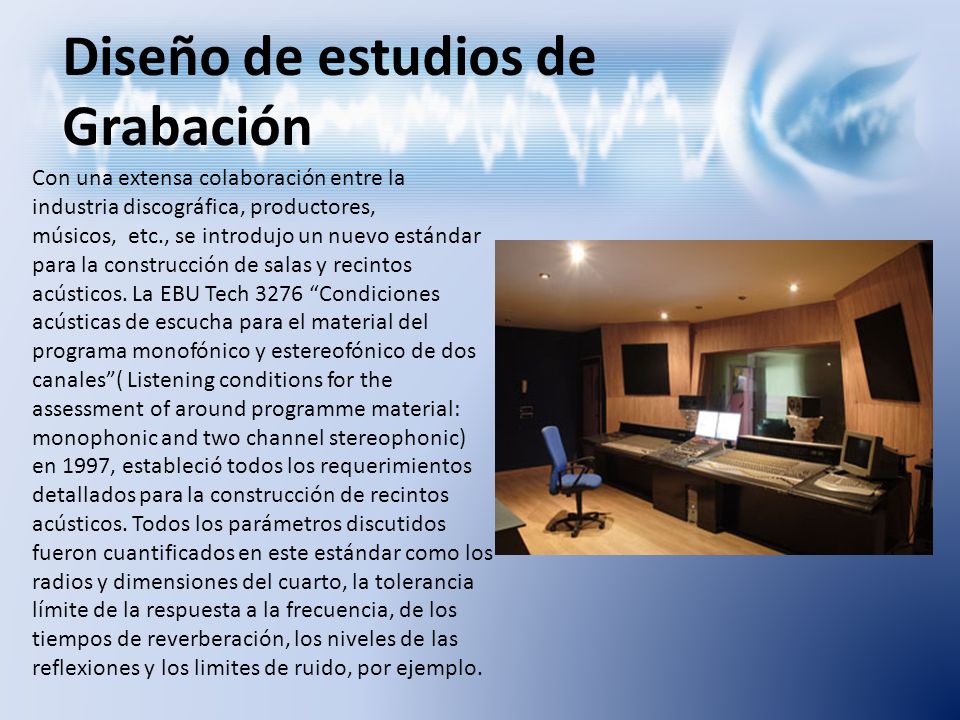 Diseño de estudios de Grabación

Con una extensa colaboración entre la industria discográfica, productores, músicos, etc., se introdujo un nuevo estándar para la construcción de salas y recintos acústicos. La EBU Tech 3276 “Condiciones acústicas de escucha para el material del programa monofónico y estereofónico de dos canales”( Listening conditions for the assessment of around programme material: monophonic and two channel stereophonic) en 1997, estableció todos los requerimientos detallados para la construcción de recintos acústicos. Todos los parámetros discutidos fueron cuantificados en este estándar como los radios y dimensiones del cuarto, la tolerancia límite de la respuesta a la frecuencia, de los tiempos de reverberación, los niveles de las reflexiones y los limites de ruido, por ejemplo.